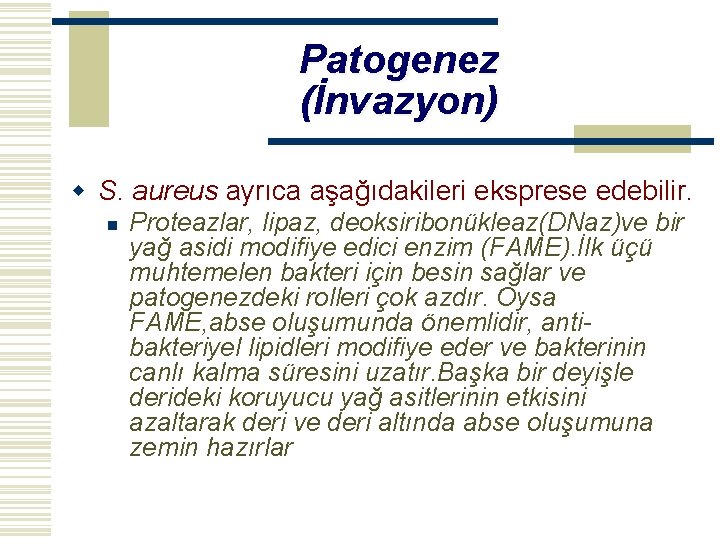 Patogenez
(İnvazyon)

S. aureus ayrıca aşağıdakileri eksprese edebilir.

Proteazlar, lipaz, deoksiribonükleaz(DNaz)ve bir yağ asidi modifiye edici enzim (FAME).İlk üçü muhtemelen bakteri için besin sağlar ve patogenezdeki rolleri çok azdır. Oysa FAME,abse oluşumunda önemlidir, anti-bakteriyel lipidleri modifiye eder ve bakterinin canlı kalma süresini uzatır.Başka bir deyişle derideki koruyucu yağ asitlerinin etkisini azaltarak deri ve deri altında abse oluşumuna zemin hazırlar